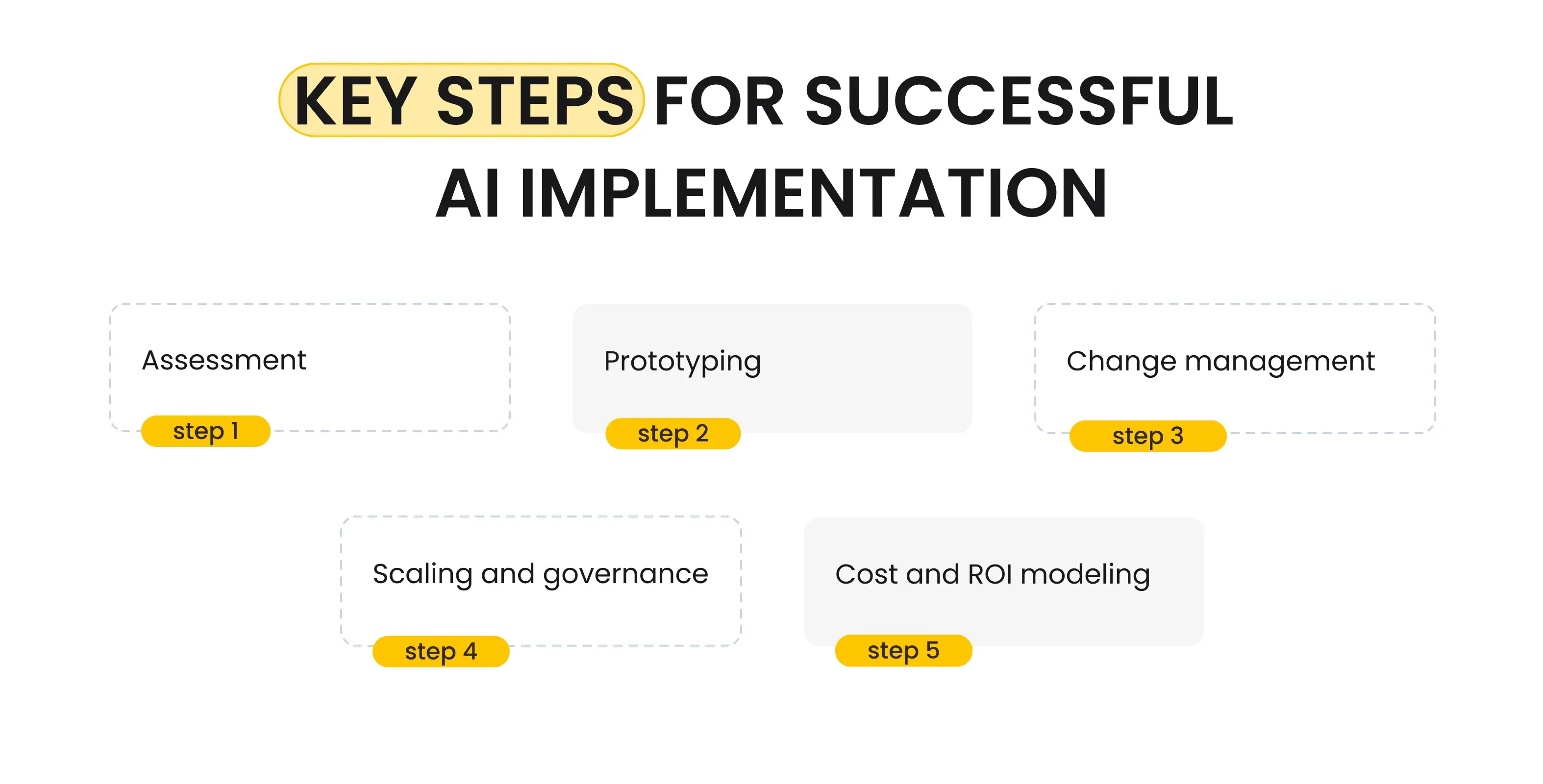 KEY STEPS FOR SUCCESSFUL AI IMPLEMENTATION

Assessment
step 1

Prototyping
step 2

Change management
step 3

Scaling and governance
step 4

Cost and ROI modeling
step 5